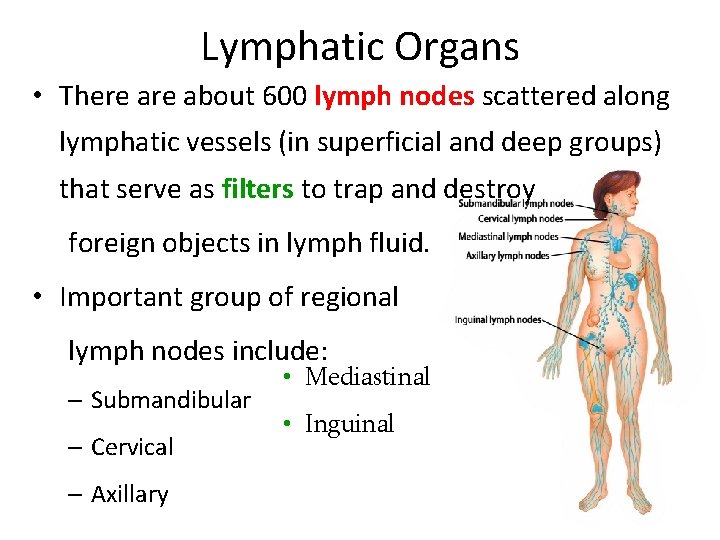 Lymphatic Organs

• There are about 600 lymph nodes scattered along lymphatic vessels (in superficial and deep groups) that serve as filters to trap and destroy foreign objects in lymph fluid.

• Important group of regional lymph nodes include:
– Submandibular
– Cervical
– Axillary

• Mediastinal
• Inguinal

Submandibular lymph nodes
Cervical lymph nodes
Mediastinal lymph nodes
Axillary lymph nodes
Inguinal lymph nodes